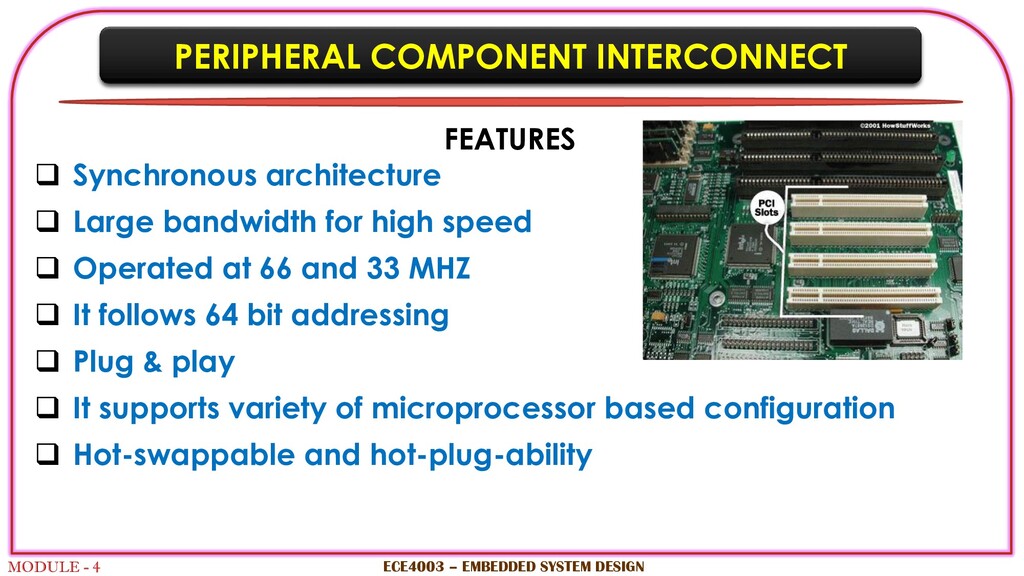 PERIPHERAL COMPONENT INTERCONNECT

FEATURES

❑ Synchronous architecture
❑ Large bandwidth for high speed
❑ Operated at 66 and 33 MHZ
❑ It follows 64 bit addressing
❑ Plug & play
❑ It supports variety of microprocessor based configuration
❑ Hot-swappable and hot-plug-ability

©2001 HowStuffWorks
PCI Slots

MODULE - 4
ECE4003 – EMBEDDED SYSTEM DESIGN